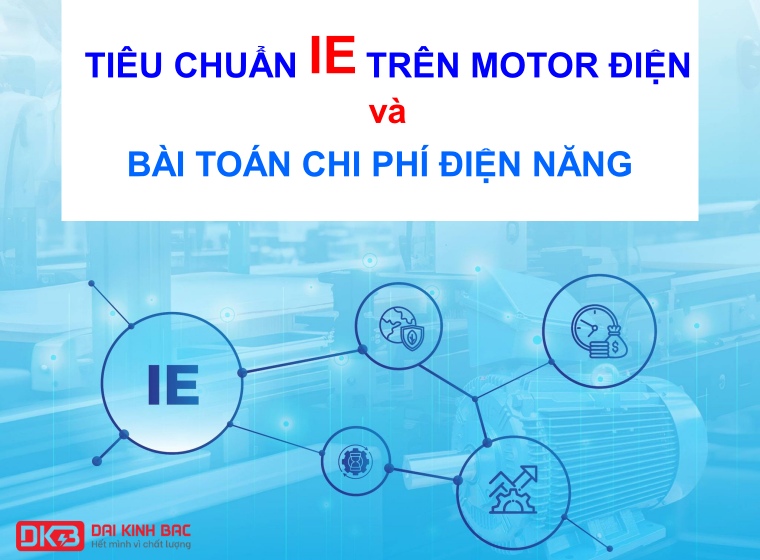 TIÊU CHUẨN IE TRÊN MOTOR ĐIỆN

và

BÀI TOÁN CHI PHÍ ĐIỆN NĂNG

IE

DKB DAI KINH BAC
Hết mình vì chất lượng